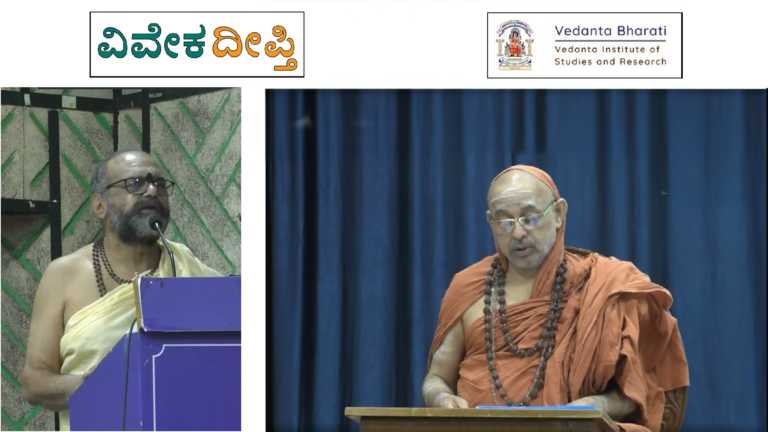 ವಿವೇಕ ದೀಪ್ತಿ

Vedanta Bharati
Vedanta Institute of Studies and Research